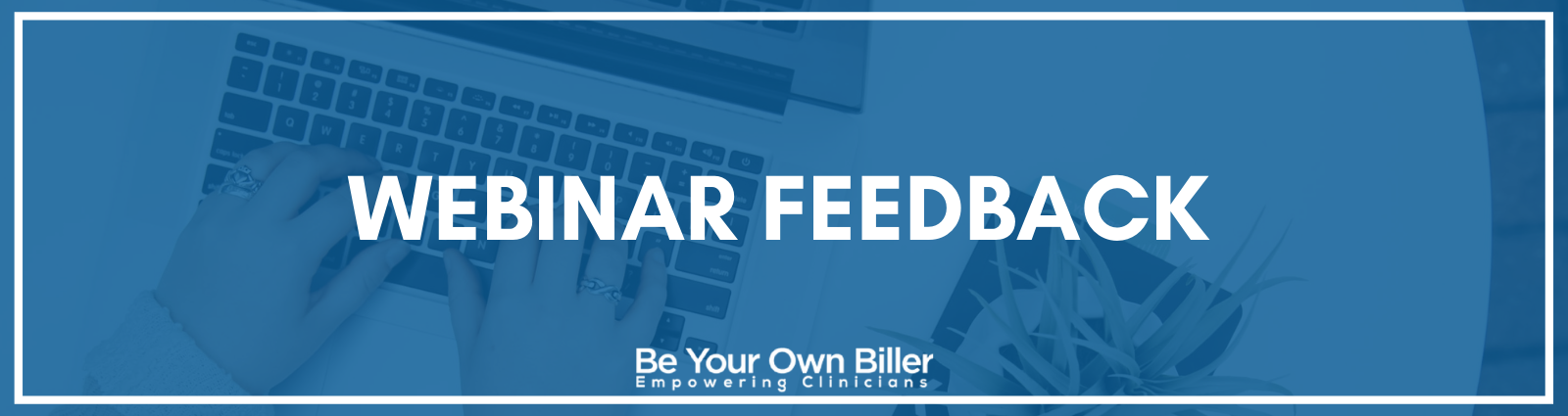 WEBINAR FEEDBACK

Be Your Own Biller
Empowering Clinicians